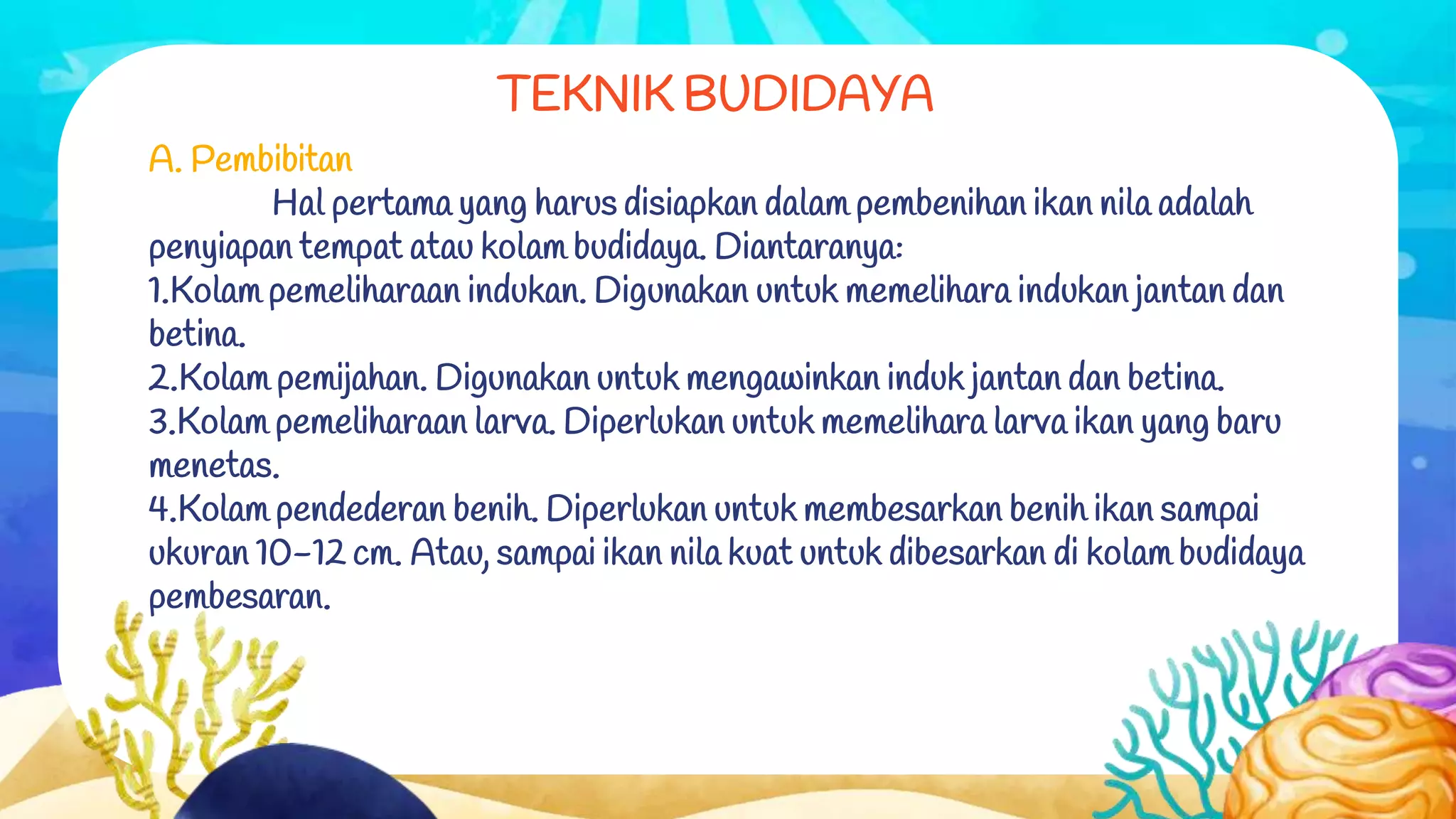 TEKNIK BUDIDAYA

A. Pembibitan

Hal pertama yang harus disiapkan dalam pembenihan ikan nila adalah penyiapan tempat atau kolam budidaya. Diantaranya:
1.Kolam pemeliharaan indukan. Digunakan untuk memelihara indukan jantan dan betina.
2.Kolam pemijahan. Digunakan untuk mengawinkan induk jantan dan betina.
3.Kolam pemeliharaan larva. Diperlukan untuk memelihara larva ikan yang baru menetas.
4.Kolam pendederan benih. Diperlukan untuk membesarkan benih ikan sampai ukuran 10-12 cm. Atau, sampai ikan nila kuat untuk dibesarkan di kolam budidaya pembesaran.